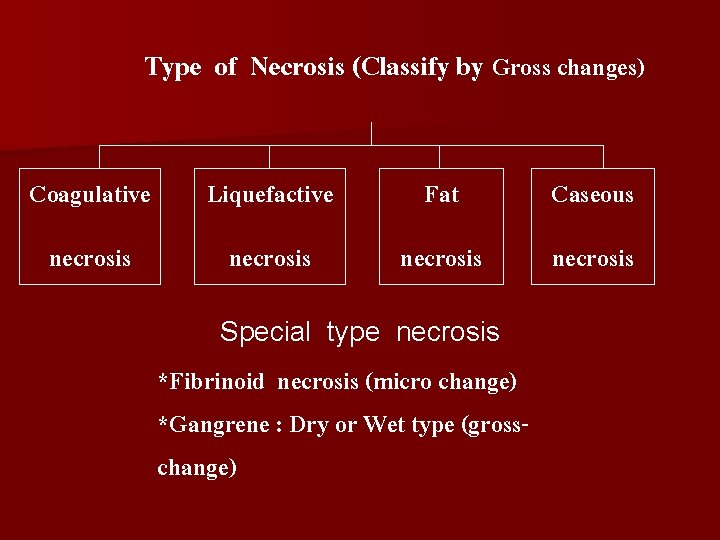 Type of Necrosis (Classify by Gross changes)

Coagulative necrosis

Liquefactive necrosis

Fat necrosis

Caseous necrosis

Special type necrosis

*Fibrinoid necrosis (micro change)

*Gangrene : Dry or Wet type (gross-change)